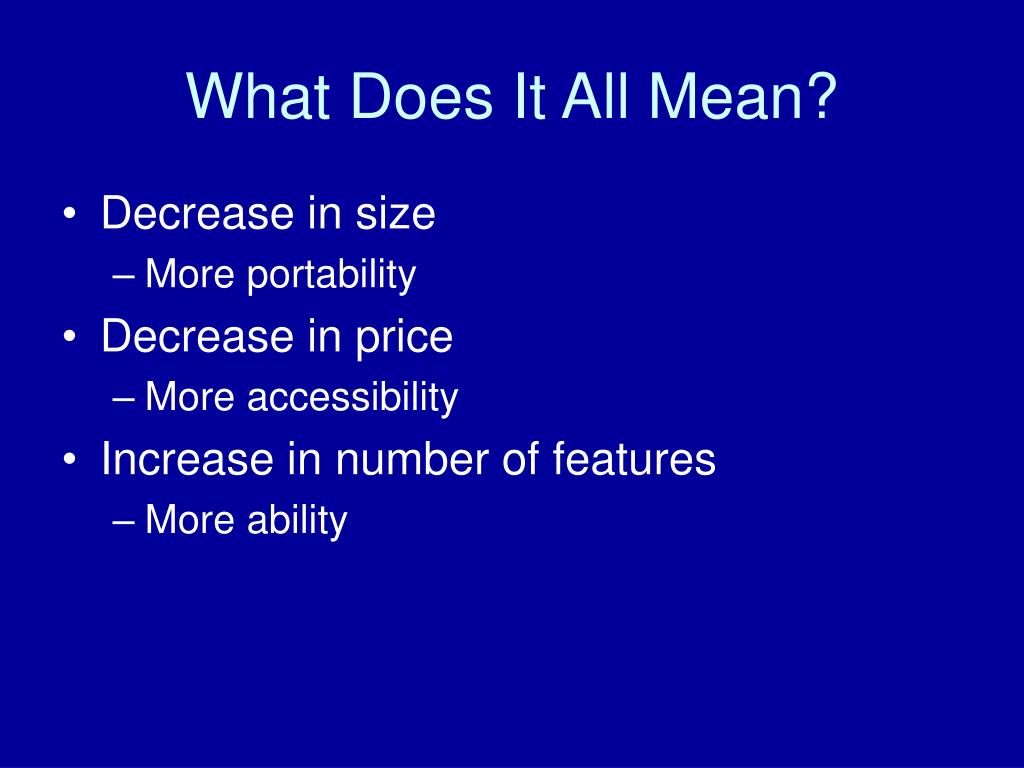 What Does It All Mean?

• Decrease in size
– More portability
• Decrease in price
– More accessibility
• Increase in number of features
– More ability